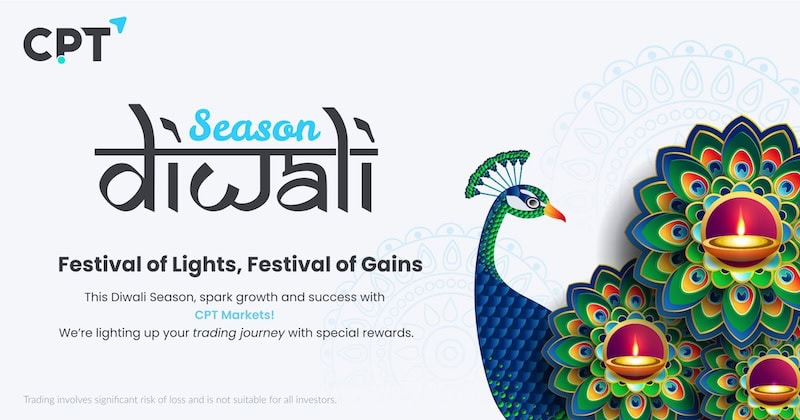 CPT

Season
diwali

Festival of Lights, Festival of Gains

This Diwali Season, spark growth and success with CPT Markets!
We're lighting up your trading journey with special rewards.

Trading involves significant risk of loss and is not suitable for all investors.